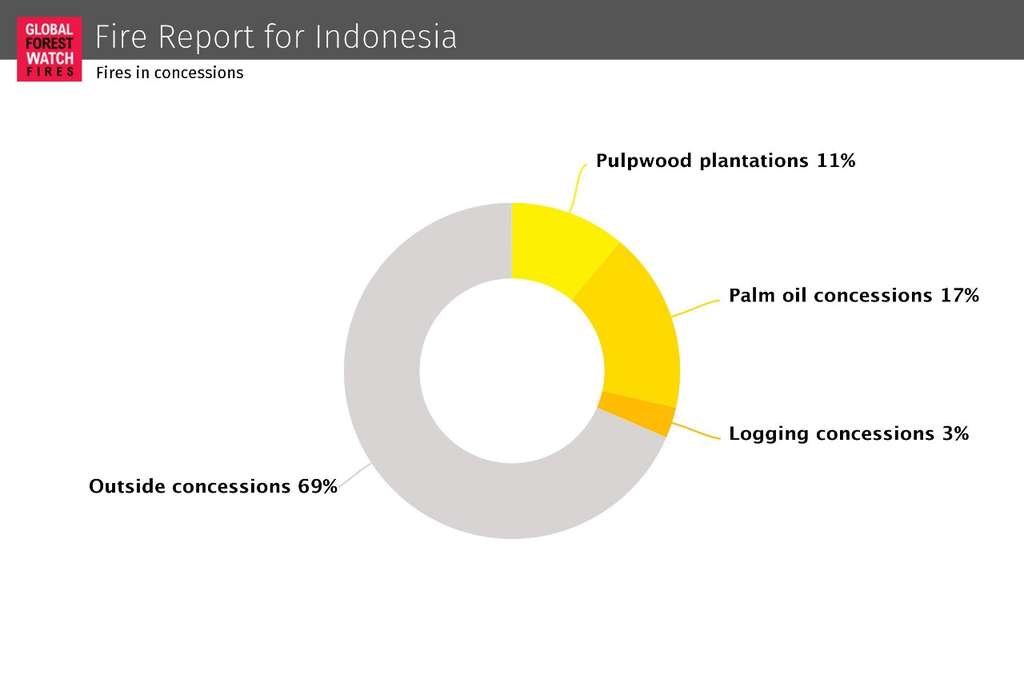 GLOBAL FOREST WATCH FIRES

Fire Report for Indonesia

Fires in concessions

Pulpwood plantations 11%

Palm oil concessions 17%

Logging concessions 3%

Outside concessions 69%